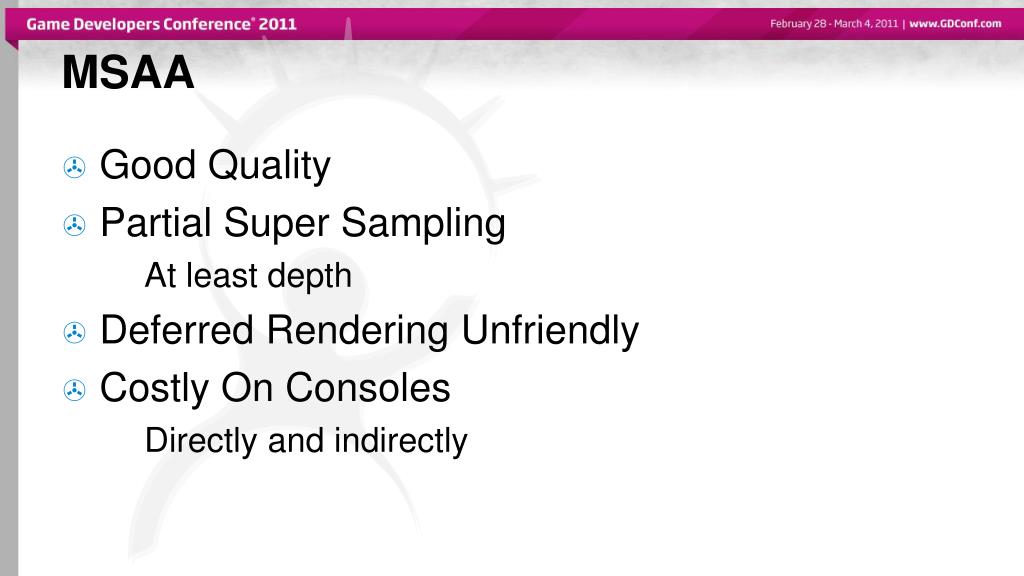 Game Developers Conference® 2011

February 28 - March 4, 2011 | www.GDConf.com

MSAA

Good Quality

Partial Super Sampling

At least depth

Deferred Rendering Unfriendly

Costly On Consoles

Directly and indirectly